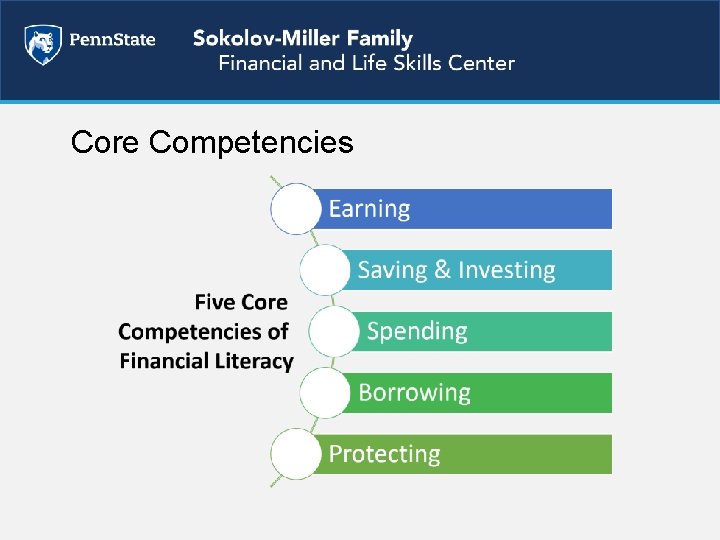 PennState

Sokolov-Miller Family
Financial and Life Skills Center

Core Competencies

Five Core Competencies of Financial Literacy

Earning

Saving & Investing

Spending

Borrowing

Protecting